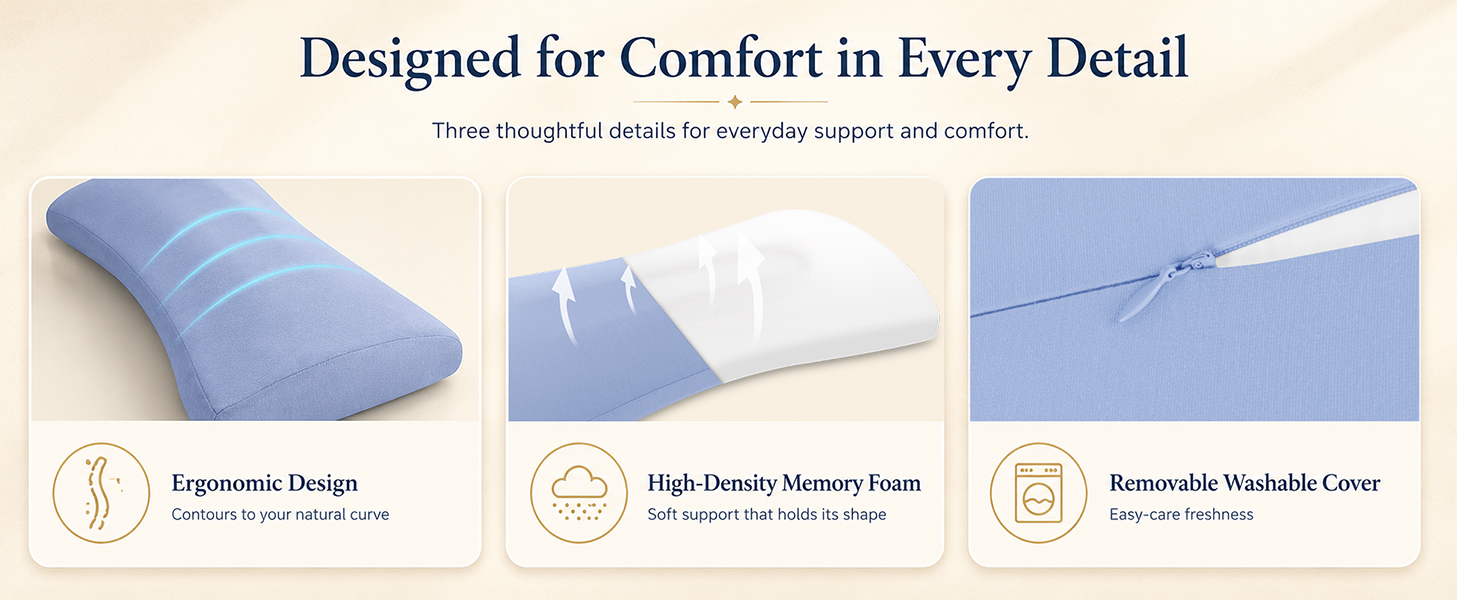 Designed for Comfort in Every Detail

Three thoughtful details for everyday support and comfort.

Ergonomic Design
Contours to your natural curve

High-Density Memory Foam
Soft support that holds its shape

Removable Washable Cover
Easy-care freshness